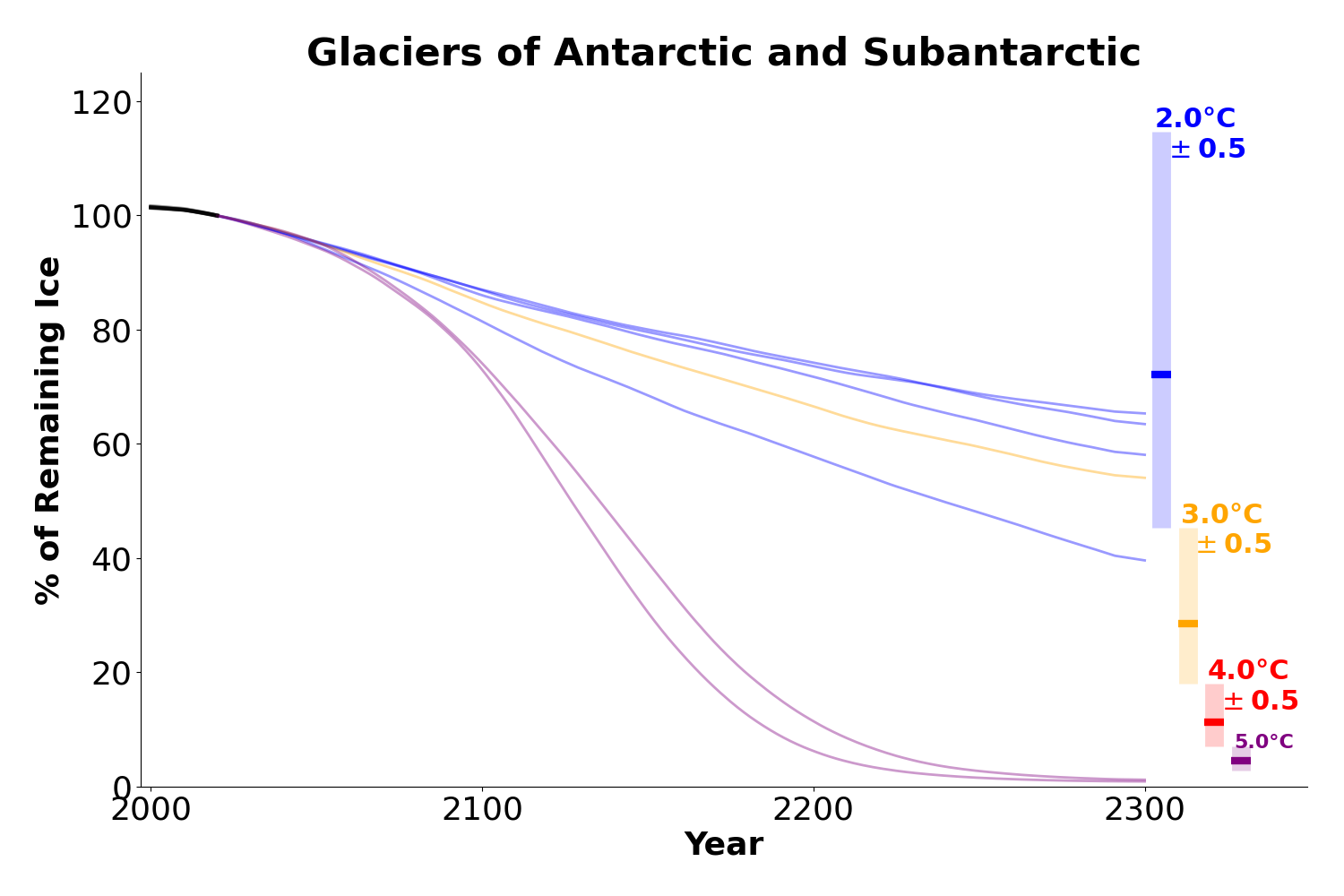 Glaciers of Antarctic and Subantarctic

% of Remaining Ice

120
100
80
60
40
20
0

2000
2100
2200
2300

Year

2.0°C
± 0.5

3.0°C
± 0.5

4.0°C
± 0.5

5.0°C